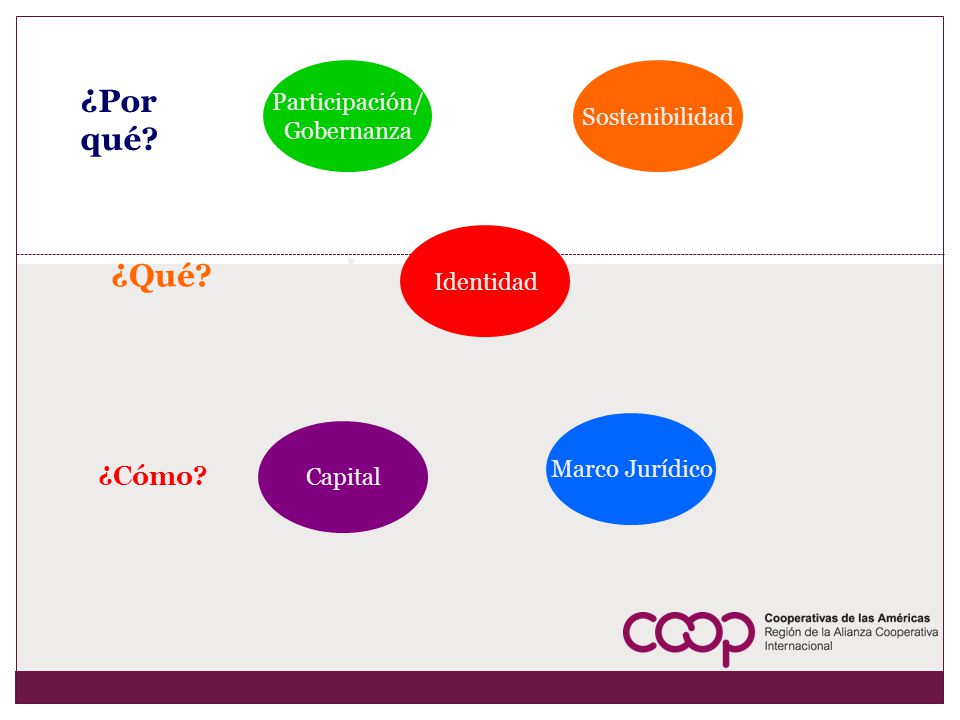 ¿Por qué?

Participación/ Gobernanza

Sostenibilidad

¿Qué?

Identidad

¿Cómo?

Capital

Marco Jurídico

coop

Cooperativas de las Américas
Región de la Alianza Cooperativa Internacional